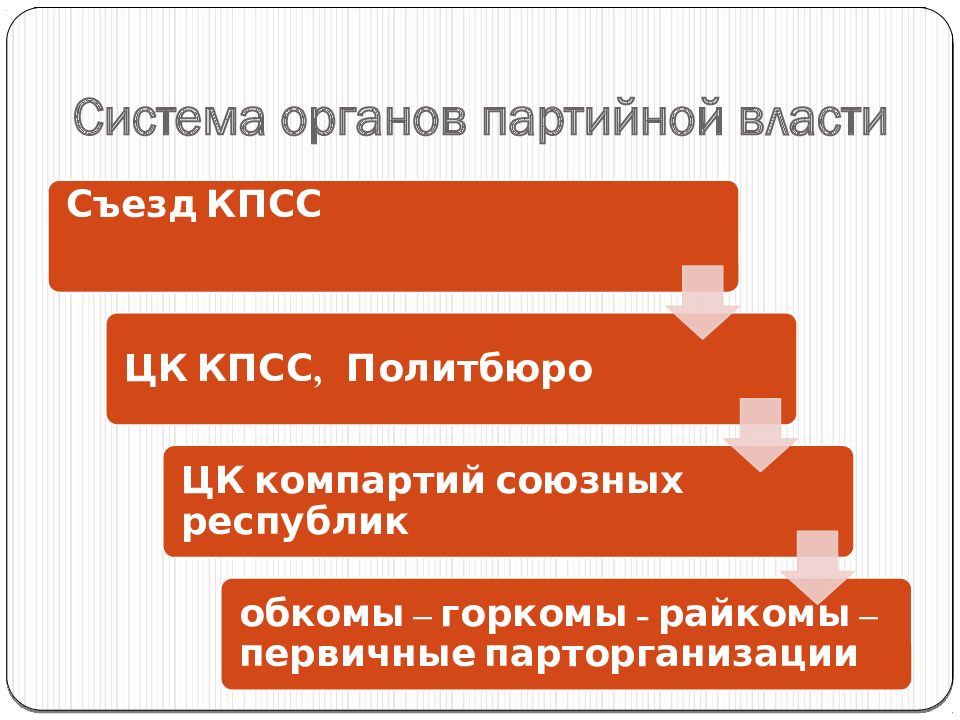 Система органов партийной власти

Съезд КПСС

ЦК КПСС, Политбюро

ЦК компартий союзных республик

обкомы – горкомы - райкомы – первичные парторганизации